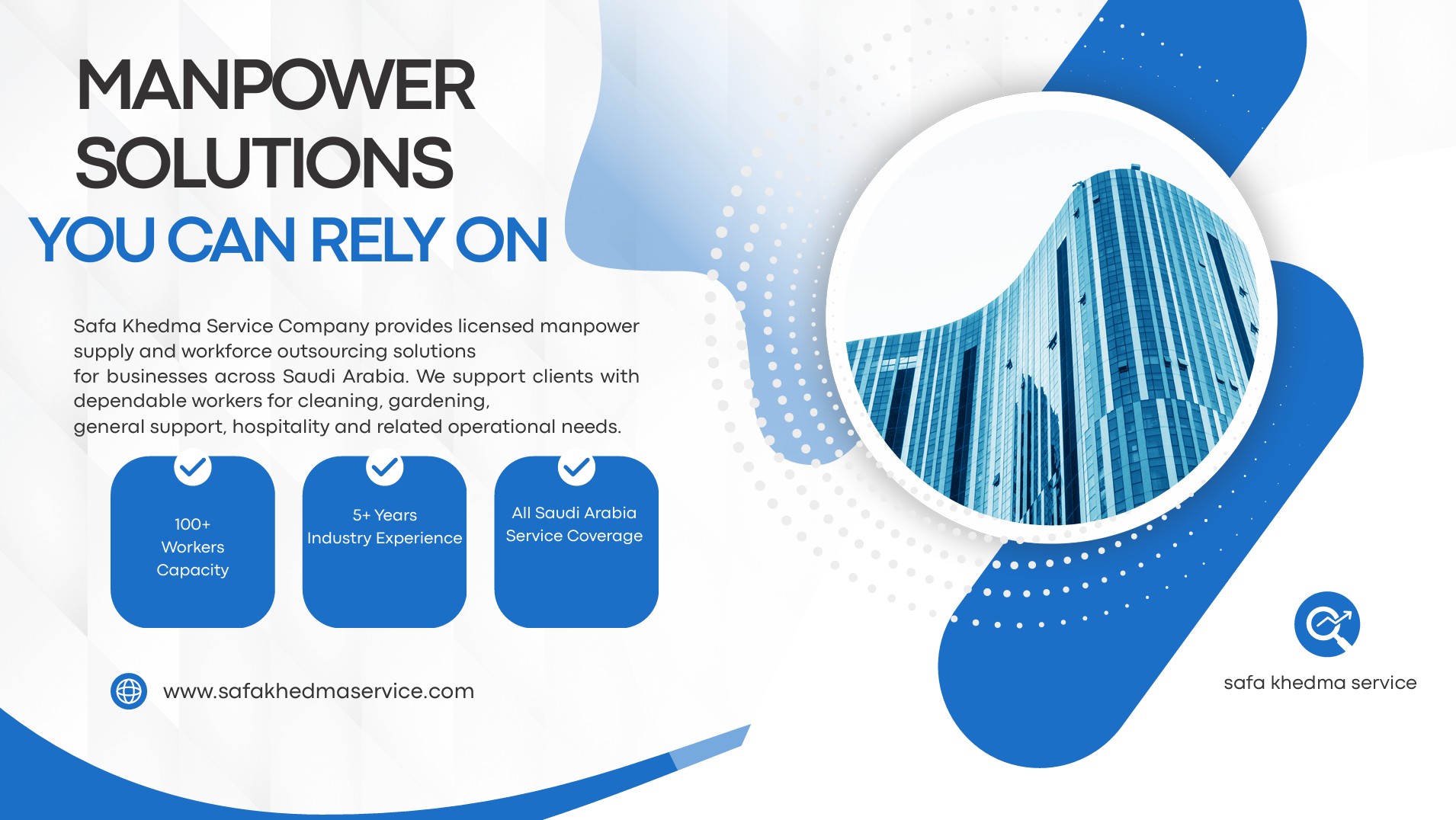 MANPOWER SOLUTIONS
YOU CAN RELY ON

Safa Khedma Service Company provides licensed manpower supply and workforce outsourcing solutions for businesses across Saudi Arabia. We support clients with dependable workers for cleaning, gardening, general support, hospitality and related operational needs.

100+ Workers Capacity

5+ Years Industry Experience

All Saudi Arabia Service Coverage

www.safakhedmaservice.com

safa khedma service